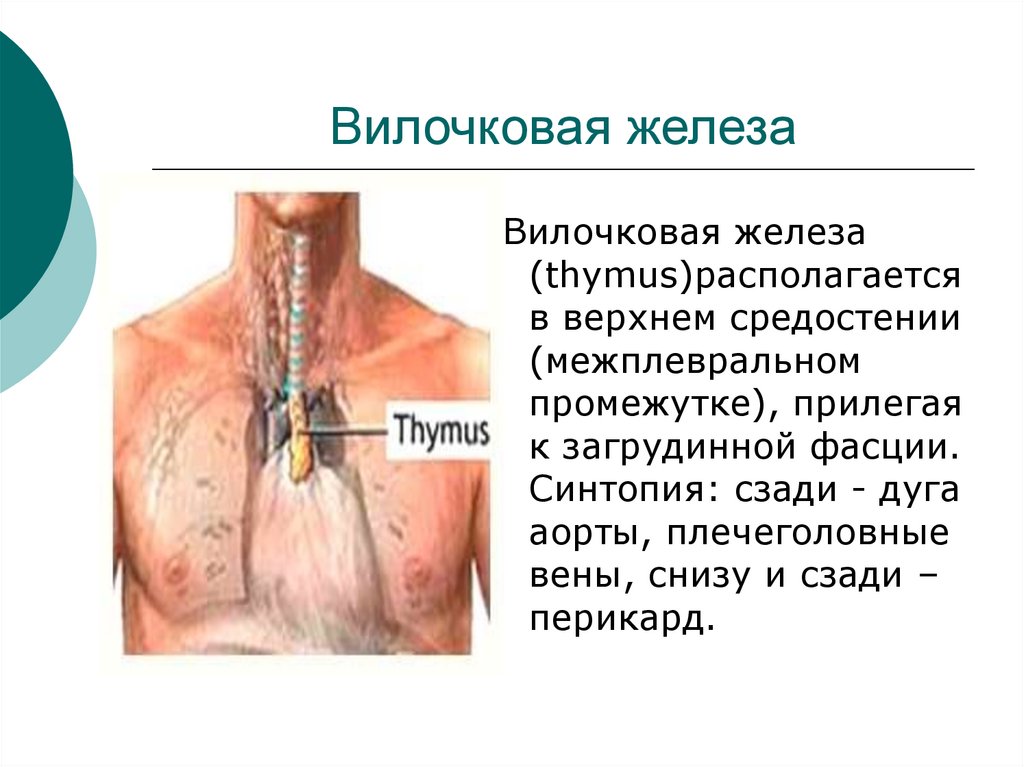 Вилочковая железа

Thymus

Вилочковая железа (thymus)располагается в верхнем средостении (межплевральном промежутке), прилегая к загрудинной фасции. Синтопия: сзади - дуга аорты, плечеголовные вены, снизу и сзади – перикард.